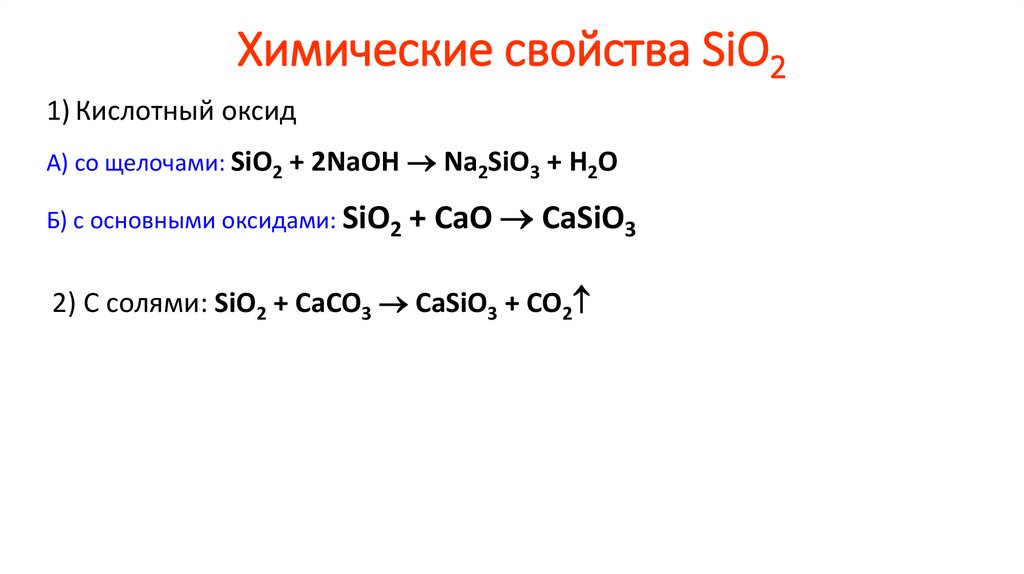 Химические свойства $SiO_2$

1) Кислотный оксид

А) со щелочами: $SiO_2 + 2NaOH \rightarrow Na_2SiO_3 + H_2O$

Б) с основными оксидами: $SiO_2 + CaO \rightarrow CaSiO_3$

2) С солями: $SiO_2 + CaCO_3 \rightarrow CaSiO_3 + CO_2\uparrow$